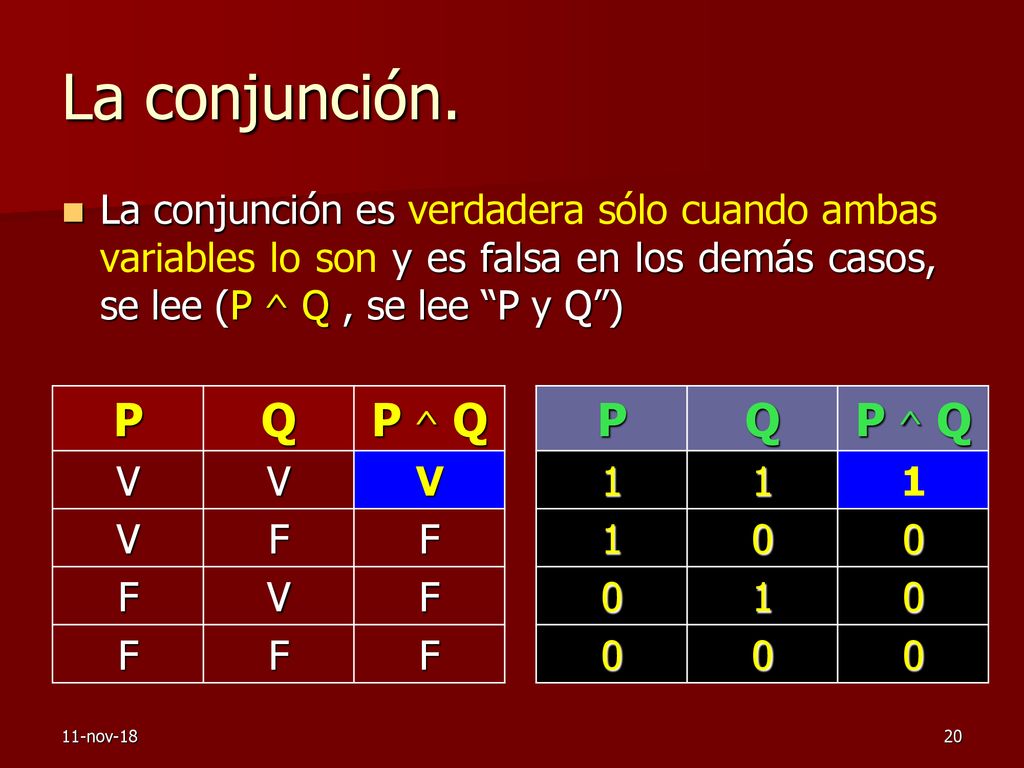 La conjunción.

La conjunción es verdadera sólo cuando ambas variables lo son y es falsa en los demás casos, se lee (P ^ Q , se lee “P y Q”)

| P | Q | P ^ Q |
|---|---|---|
| V | V | V |
| V | F | F |
| F | V | F |
| F | F | F |

| P | Q | P ^ Q |
|---|---|---|
| 1 | 1 | 1 |
| 1 | 0 | 0 |
| 0 | 1 | 0 |
| 0 | 0 | 0 |

11-nov-18

20